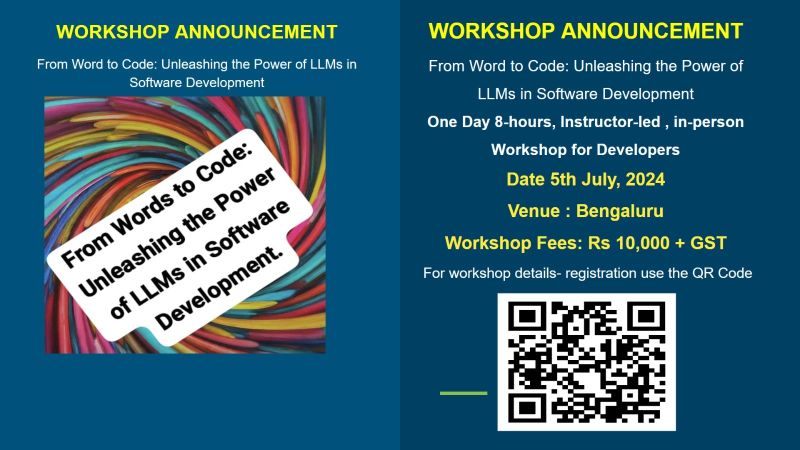 WORKSHOP ANNOUNCEMENT

From Word to Code: Unleashing the Power of LLMs in Software Development

From Words to Code: Unleashing the Power of LLMs in Software Development.

WORKSHOP ANNOUNCEMENT

From Word to Code: Unleashing the Power of LLMs in Software Development

One Day 8-hours, Instructor-led , in-person Workshop for Developers

Date 5th July, 2024

Venue : Bengaluru

Workshop Fees: Rs 10,000 + GST

For workshop details- registration use the QR Code